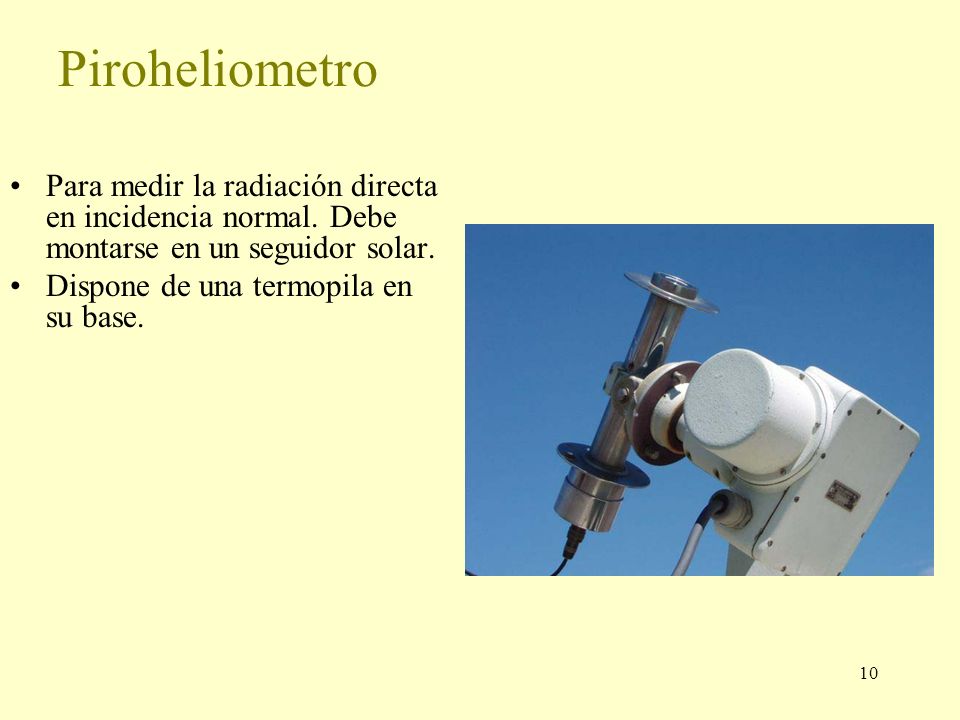 Piroheliometro

• Para medir la radiación directa en incidencia normal. Debe montarse en un seguidor solar.
• Dispone de una termopila en su base.

10